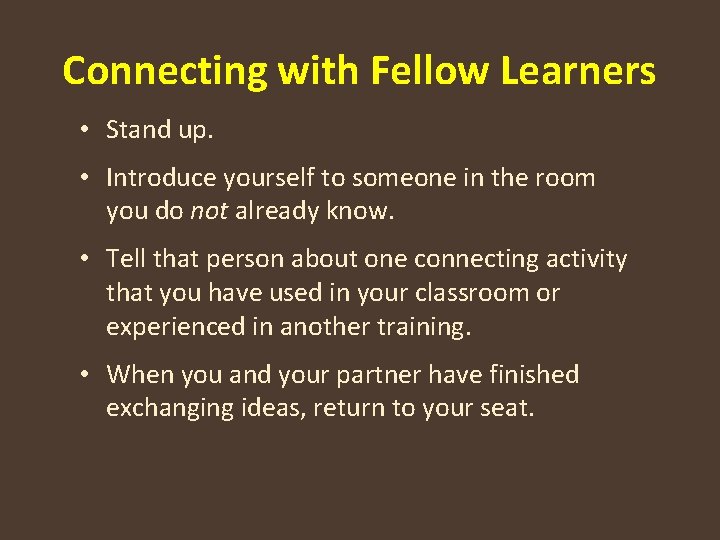 Connecting with Fellow Learners

• Stand up.

• Introduce yourself to someone in the room you do not already know.

• Tell that person about one connecting activity that you have used in your classroom or experienced in another training.

• When you and your partner have finished exchanging ideas, return to your seat.